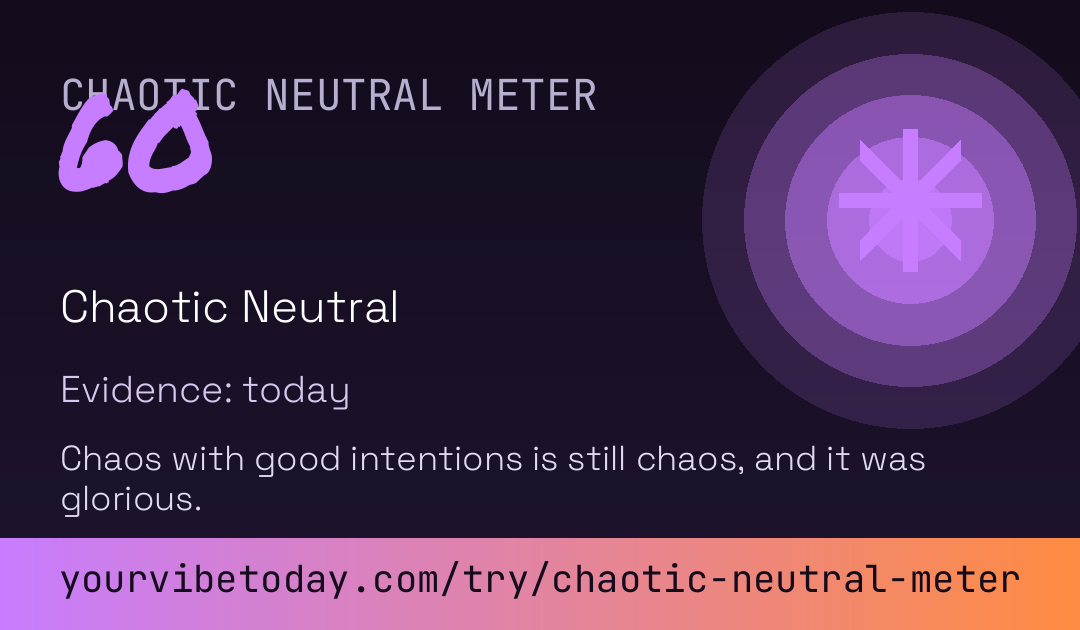 CHAOTIC NEUTRAL METER

60

Chaotic Neutral

Evidence: today

Chaos with good intentions is still chaos, and it was glorious.

yourvibetoday.com/try/chaotic-neutral-meter